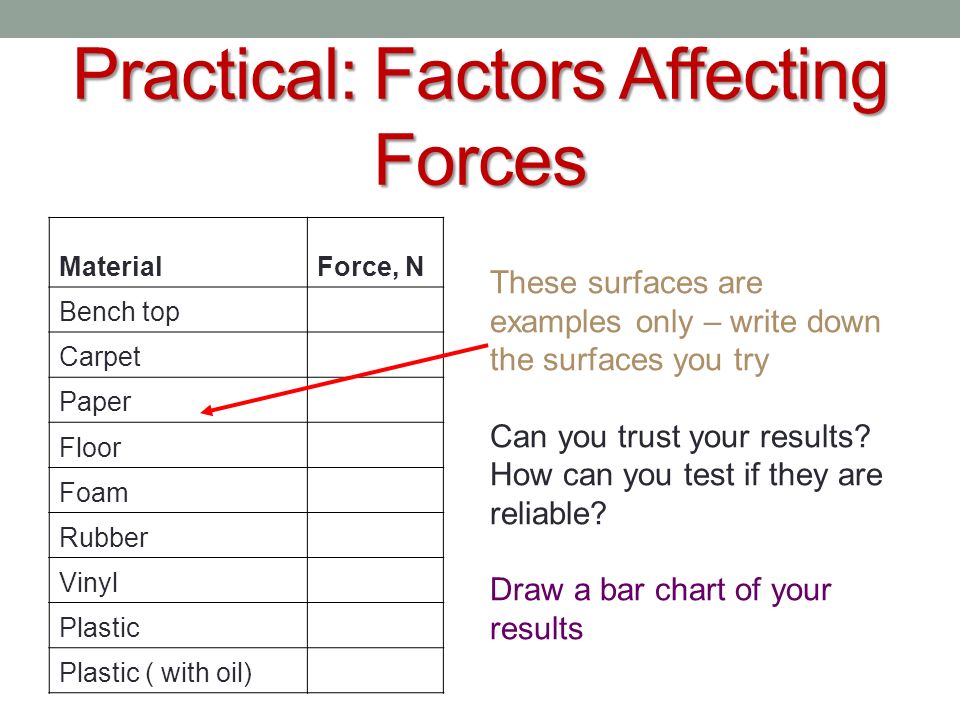 Practical: Factors Affecting Forces

| Material | Force, N |
|---|---|
| Bench top | |
| Carpet | |
| Paper | |
| Floor | |
| Foam | |
| Rubber | |
| Vinyl | |
| Plastic | |
| Plastic ( with oil) | |

These surfaces are examples only – write down the surfaces you try

Can you trust your results? How can you test if they are reliable?

Draw a bar chart of your results